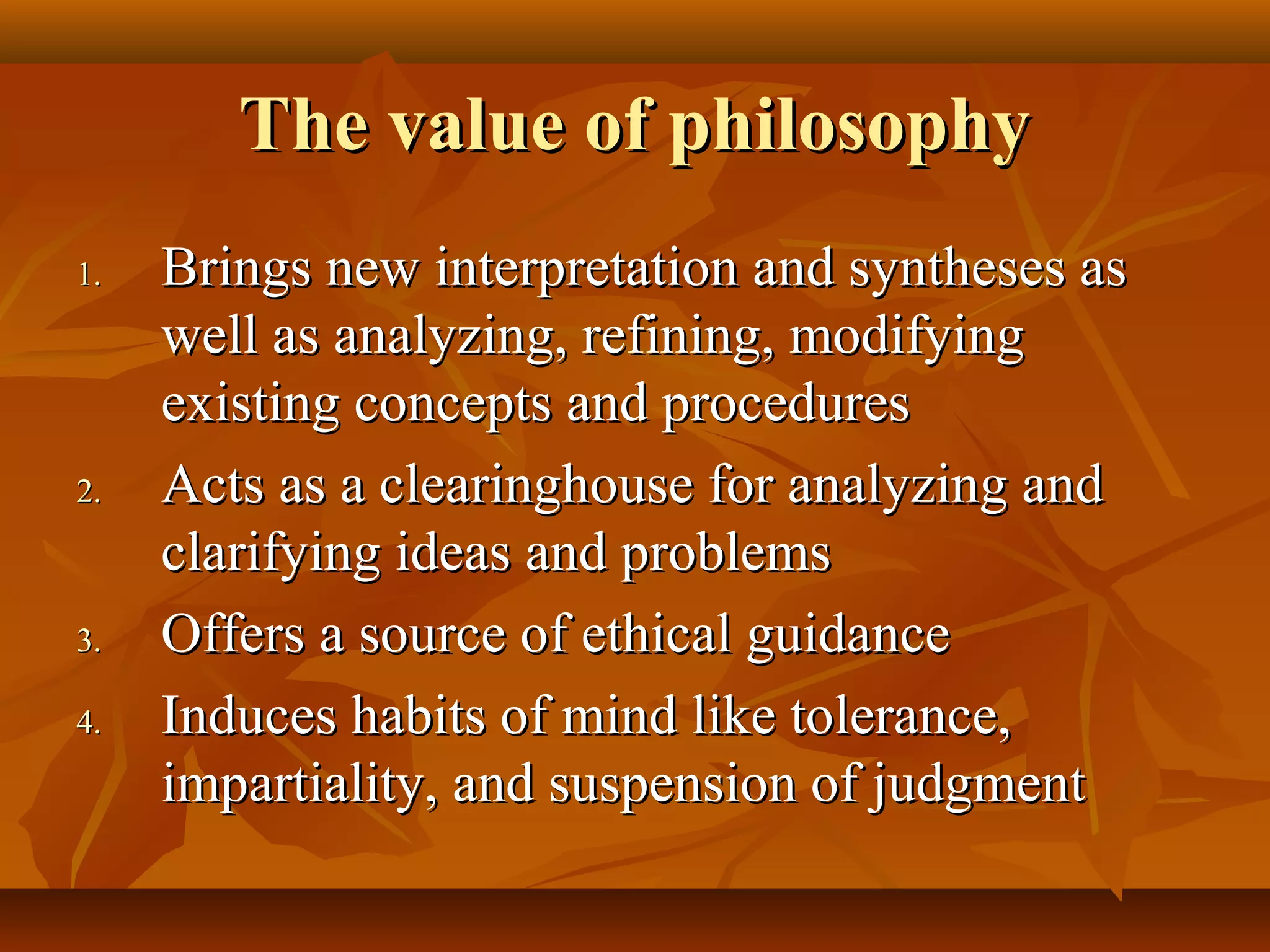 The value of philosophy

1. Brings new interpretation and syntheses as well as analyzing, refining, modifying existing concepts and procedures
2. Acts as a clearinghouse for analyzing and clarifying ideas and problems
3. Offers a source of ethical guidance
4. Induces habits of mind like tolerance, impartiality, and suspension of judgment